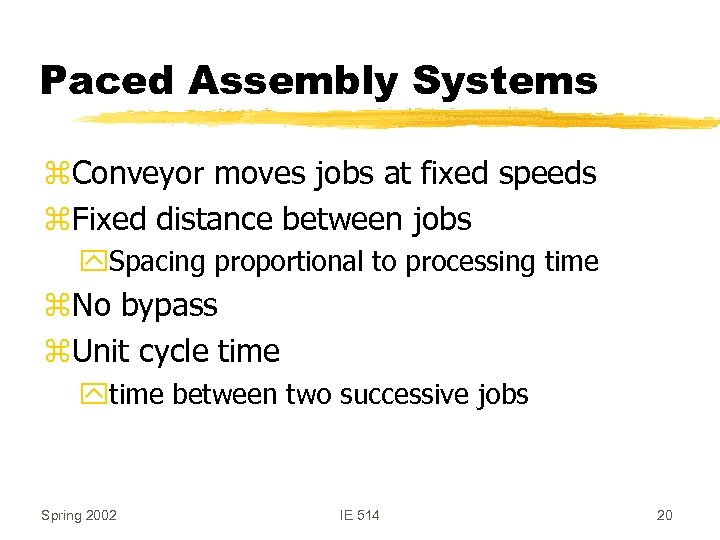 Paced Assembly Systems

⌘Conveyor moves jobs at fixed speeds
⌘Fixed distance between jobs
 Spacing proportional to processing time
⌘No bypass
⌘Unit cycle time
 time between two successive jobs

Spring 2002 IE 514 20